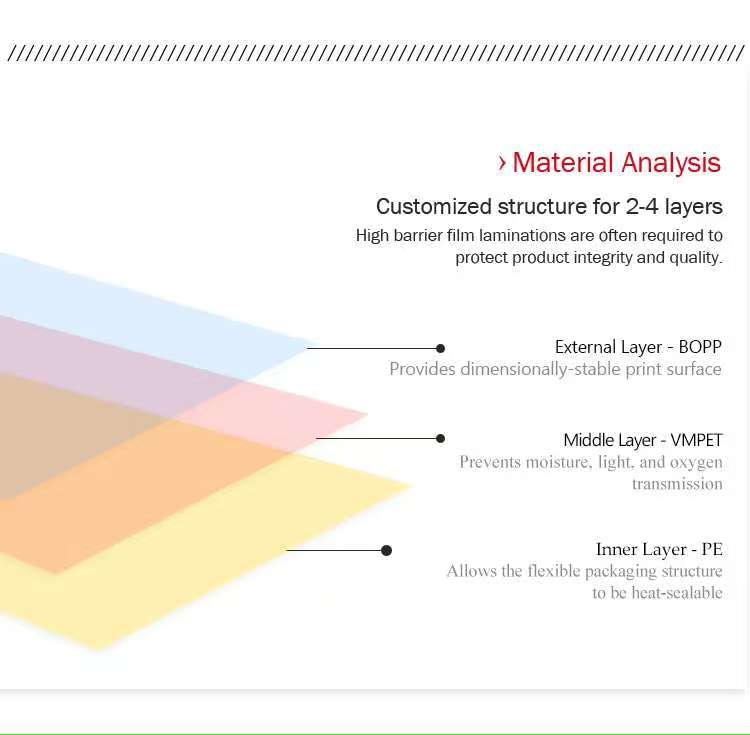 › Material Analysis

Customized structure for 2-4 layers

High barrier film laminations are often required to protect product integrity and quality.

External Layer - BOPP
Provides dimensionally-stable print surface

Middle Layer - VMPET
Prevents moisture, light, and oxygen transmission

Inner Layer - PE
Allows the flexible packaging structure to be heat-sealable